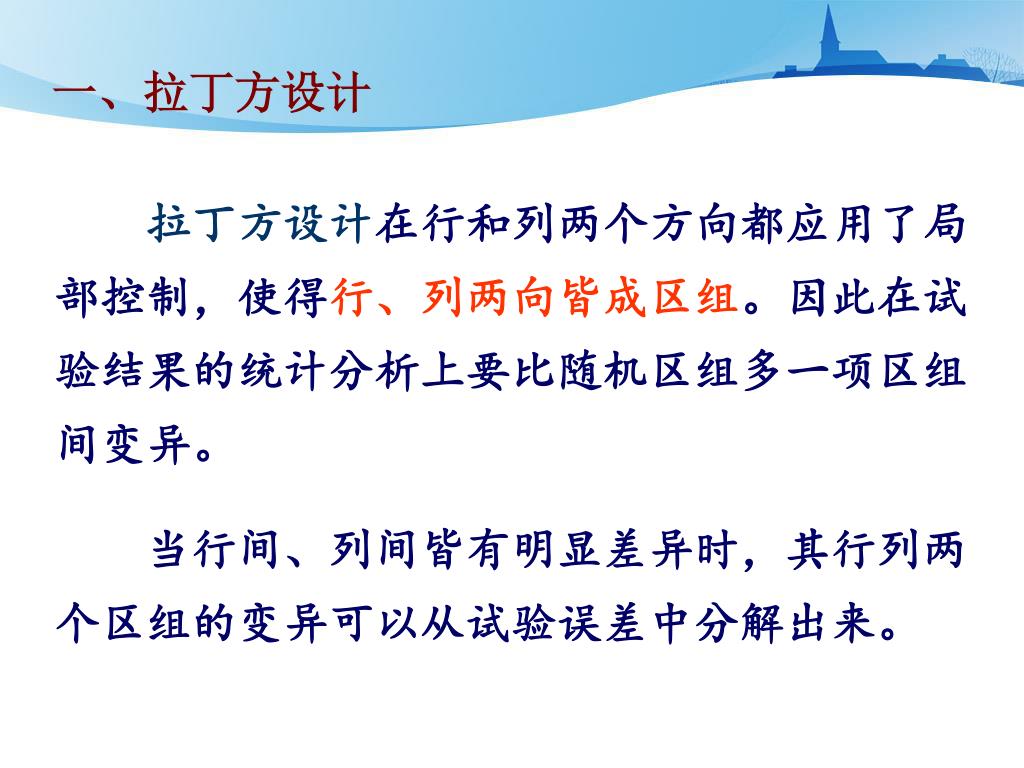 一、拉丁方设计

拉丁方设计在行和列两个方向都应用了局部控制，使得行、列两向皆成区组。因此在试验结果的统计分析上要比随机区组多一项区组间变异。

当行间、列间皆有明显差异时，其行列两个区组的变异可以从试验误差中分解出来。